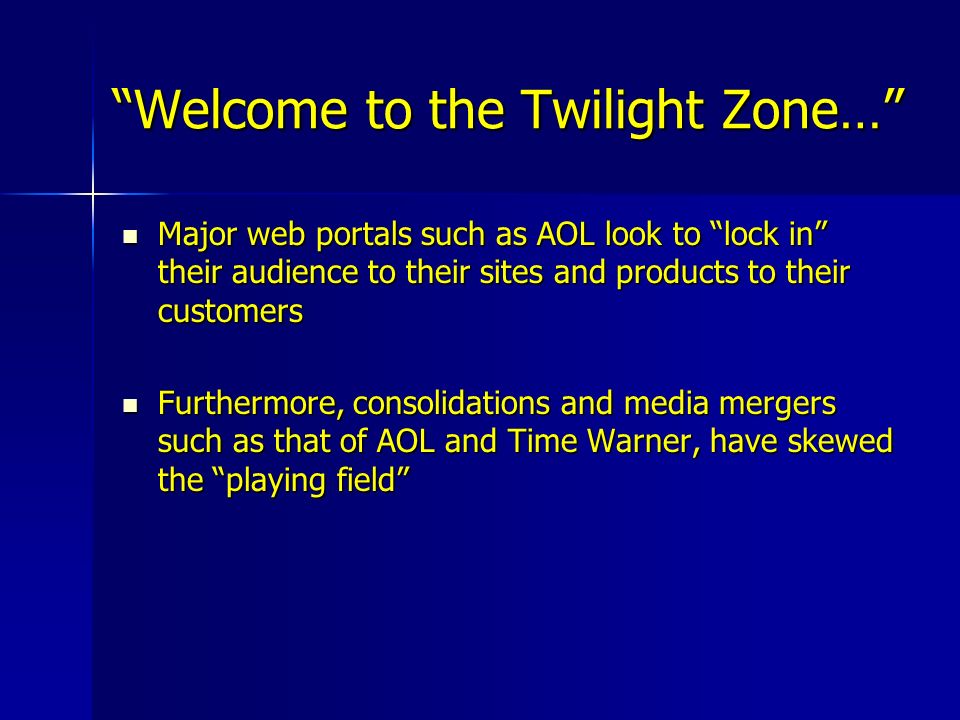 “Welcome to the Twilight Zone…”

- Major web portals such as AOL look to “lock in” their audience to their sites and products to their customers

- Furthermore, consolidations and media mergers such as that of AOL and Time Warner, have skewed the “playing field”